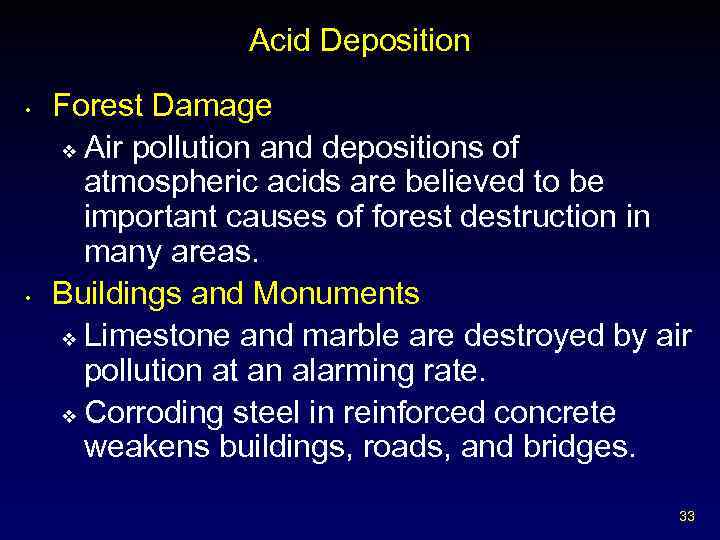 Acid Deposition

• Forest Damage
 ❖ Air pollution and depositions of atmospheric acids are believed to be important causes of forest destruction in many areas.

• Buildings and Monuments
 ❖ Limestone and marble are destroyed by air pollution at an alarming rate.
 ❖ Corroding steel in reinforced concrete weakens buildings, roads, and bridges.

33